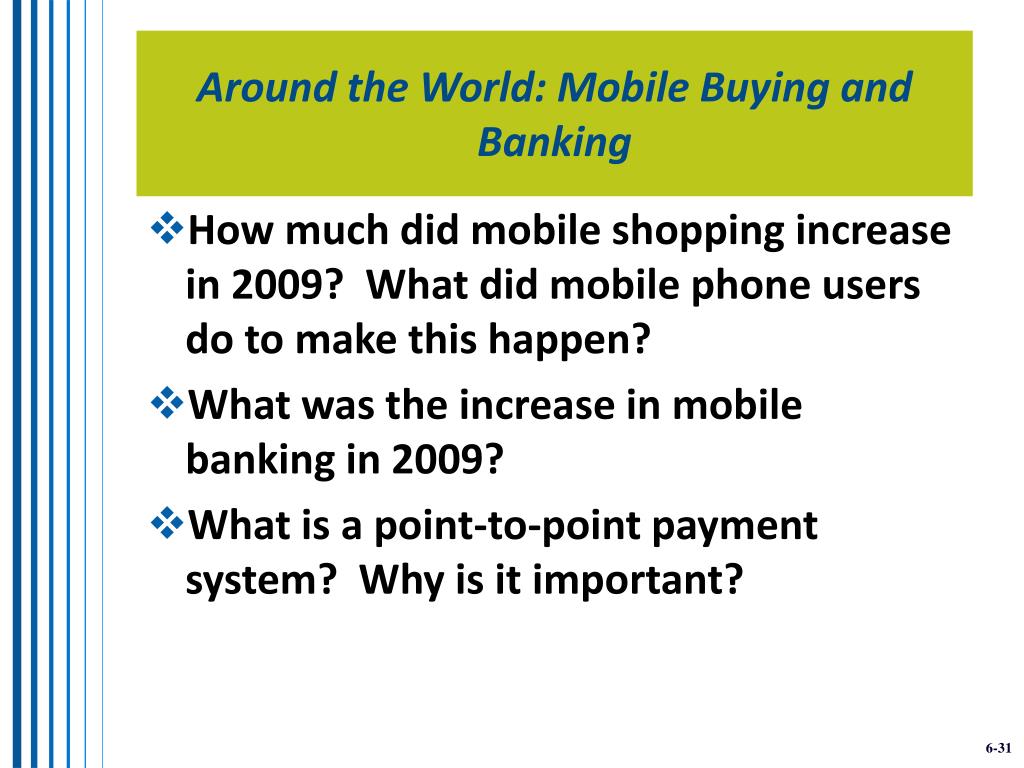 Around the World: Mobile Buying and Banking

❖How much did mobile shopping increase in 2009? What did mobile phone users do to make this happen?

❖What was the increase in mobile banking in 2009?

❖What is a point-to-point payment system? Why is it important?

6-31